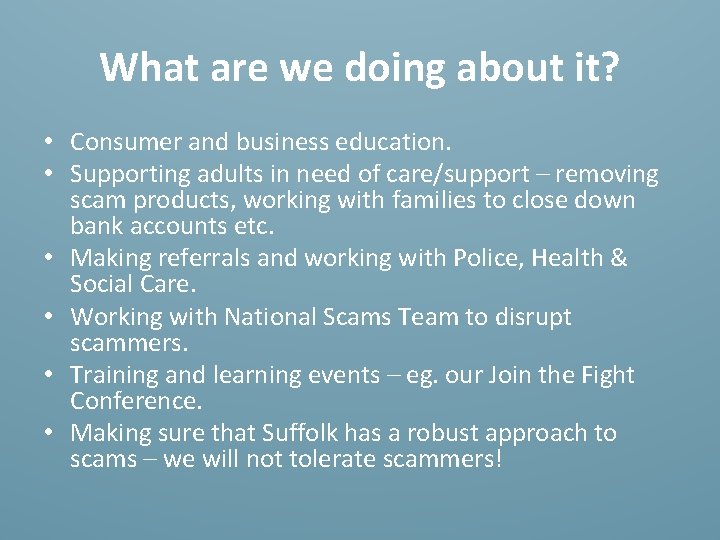 What are we doing about it?

• Consumer and business education.
• Supporting adults in need of care/support – removing scam products, working with families to close down bank accounts etc.
• Making referrals and working with Police, Health & Social Care.
• Working with National Scams Team to disrupt scammers.
• Training and learning events – eg. our Join the Fight Conference.
• Making sure that Suffolk has a robust approach to scams – we will not tolerate scammers!